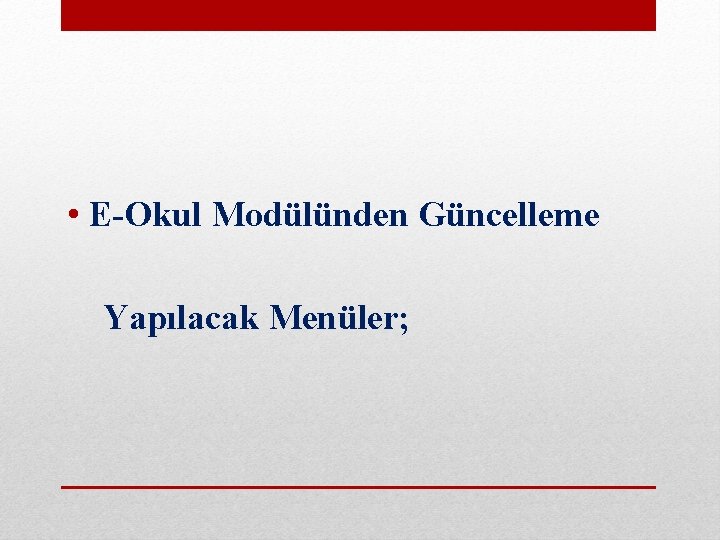 • E-Okul Modülünden Güncelleme

Yapılacak Menüler;